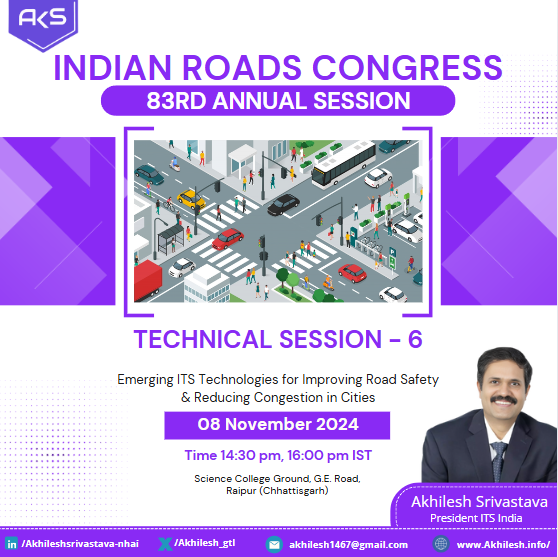 AKS

INDIAN ROADS CONGRESS

83RD ANNUAL SESSION

TECHNICAL SESSION - 6

Emerging ITS Technologies for Improving Road Safety & Reducing Congestion in Cities

08 November 2024

Time 14:30 pm, 16:00 pm IST

Science College Ground, G.E. Road, Raipur (Chhattisgarh)

Akhilesh Srivastava
President ITS India

/Akhileshsrivastava-nhai /Akhilesh_gtl akhilesh1467@gmail.com www.Akhilesh.info/